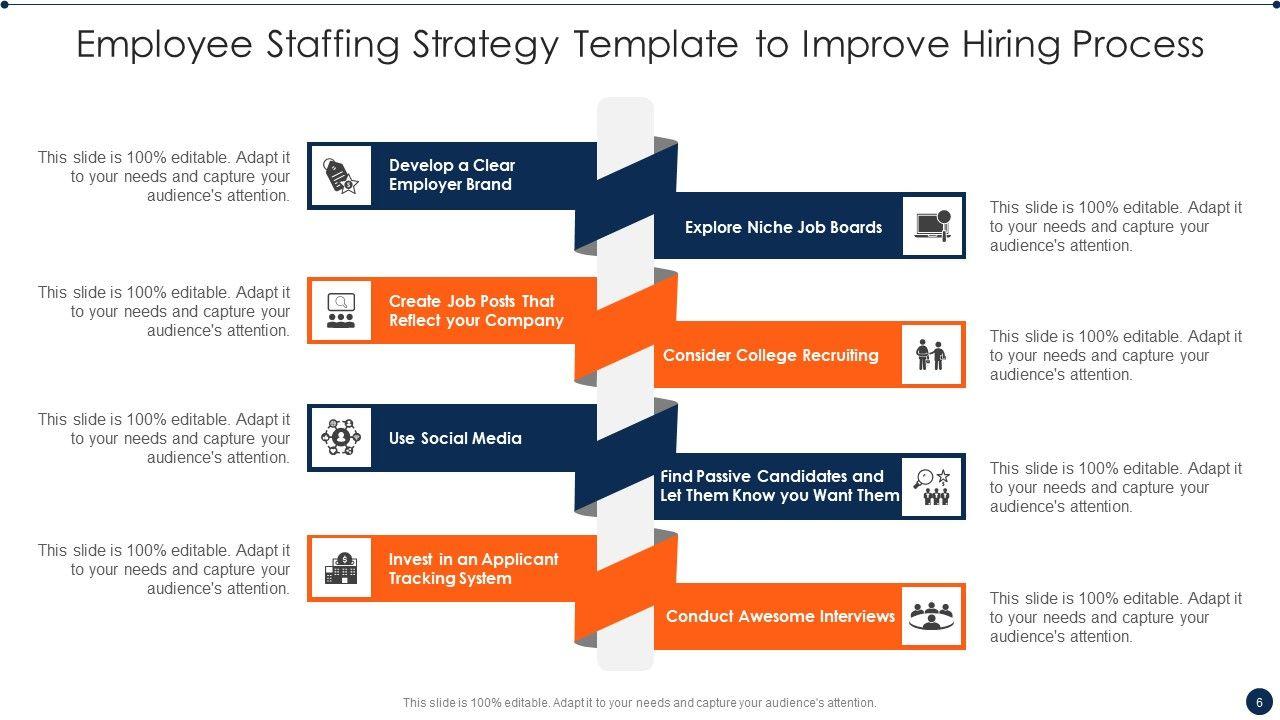 Employee Staffing Strategy Template to Improve Hiring Process

This slide is 100% editable. Adapt it to your needs and capture your audience's attention.

Develop a Clear Employer Brand

Explore Niche Job Boards

This slide is 100% editable. Adapt it to your needs and capture your audience's attention.

This slide is 100% editable. Adapt it to your needs and capture your audience's attention.

Create Job Posts That Reflect your Company

Consider College Recruiting

This slide is 100% editable. Adapt it to your needs and capture your audience's attention.

This slide is 100% editable. Adapt it to your needs and capture your audience's attention.

Use Social Media

Find Passive Candidates and Let Them Know you Want Them

This slide is 100% editable. Adapt it to your needs and capture your audience's attention.

This slide is 100% editable. Adapt it to your needs and capture your audience's attention.

Invest in an Applicant Tracking System

Conduct Awesome Interviews

This slide is 100% editable. Adapt it to your needs and capture your audience's attention.

This slide is 100% editable. Adapt it to your needs and capture your audience's attention.

6